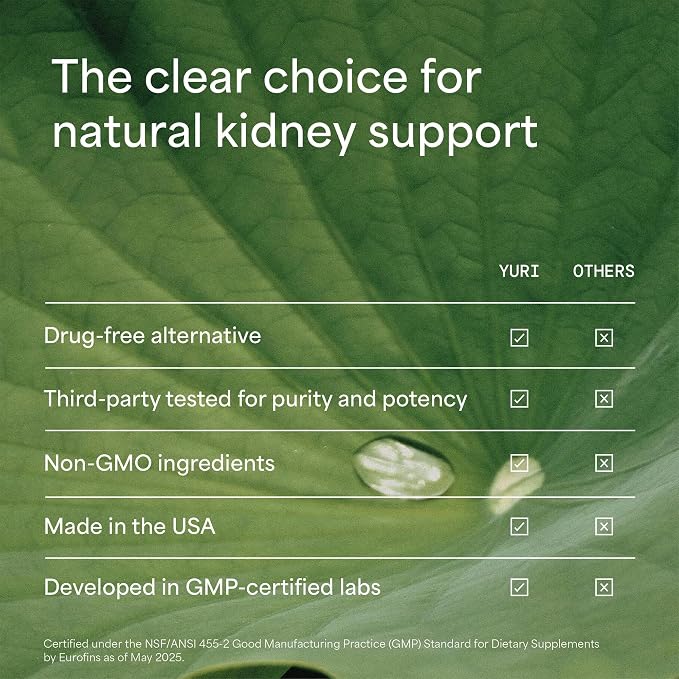 The clear choice for natural kidney support

| | YURI | OTHERS |
|---|---|---|
| Drug-free alternative | ☑ | ☒ |
| Third-party tested for purity and potency | ☑ | ☒ |
| Non-GMO ingredients | ☑ | ☒ |
| Made in the USA | ☑ | ☒ |
| Developed in GMP-certified labs | ☑ | ☒ |

Certified under the NSF/ANSI 455-2 Good Manufacturing Practice (GMP) Standard for Dietary Supplements by Eurofins as of May 2025.